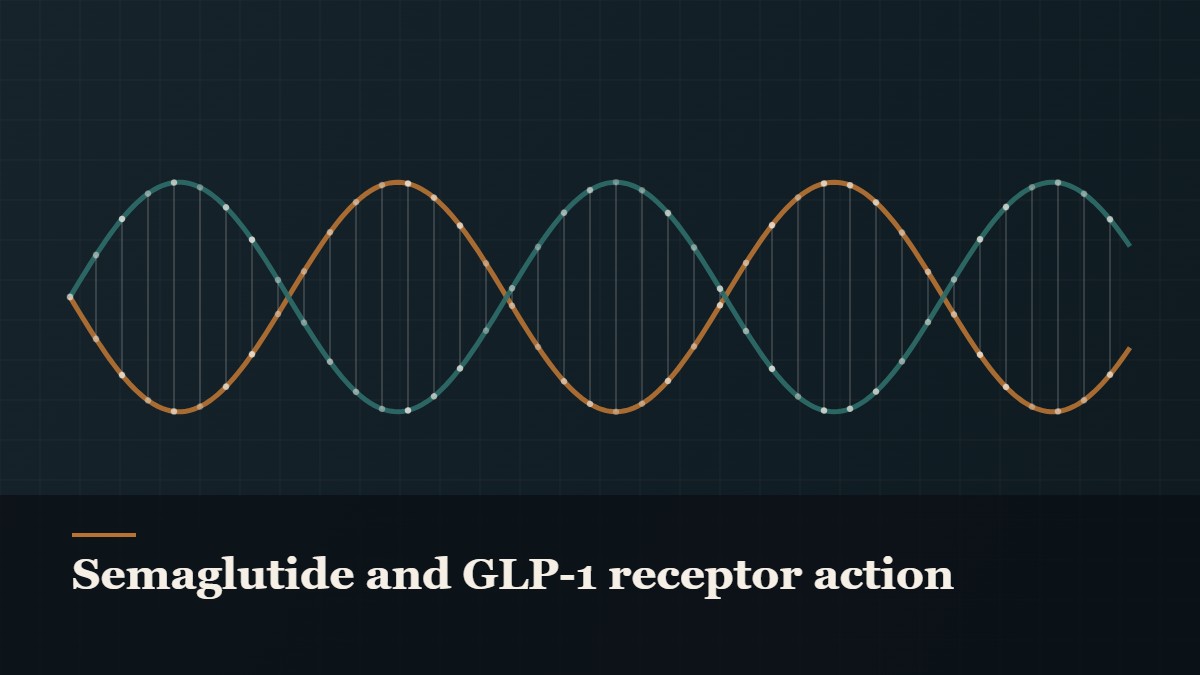 Semaglutide and GLP-1 receptor action